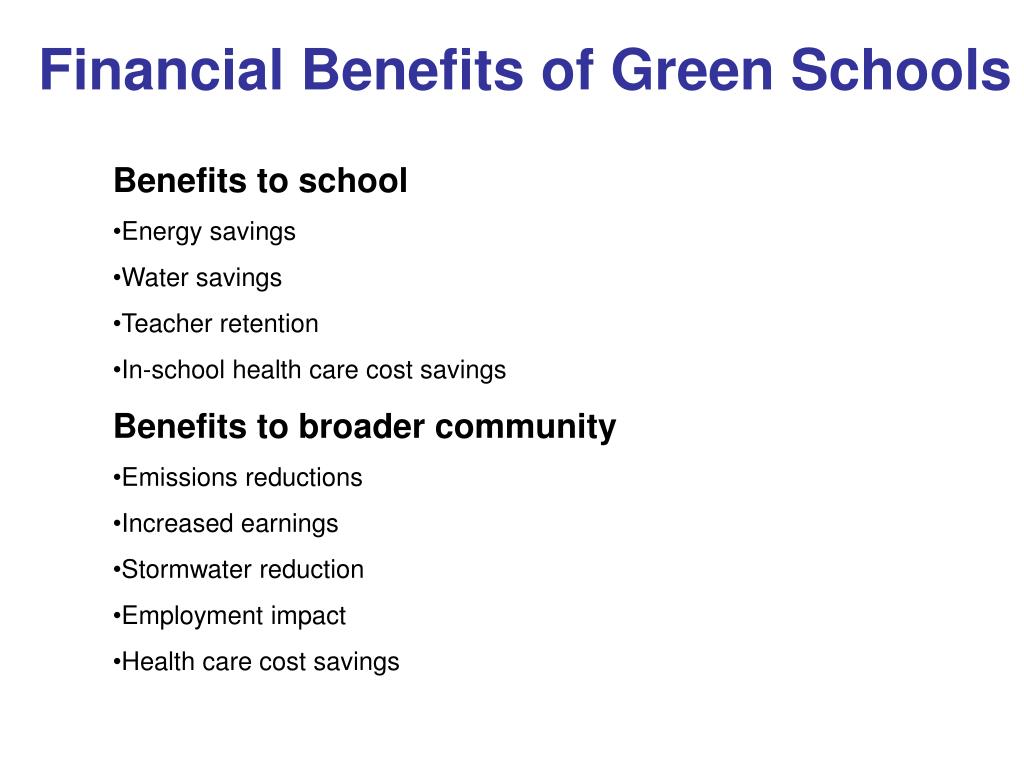 Financial Benefits of Green Schools

Benefits to school

•Energy savings

•Water savings

•Teacher retention

•In-school health care cost savings

Benefits to broader community

•Emissions reductions

•Increased earnings

•Stormwater reduction

•Employment impact

•Health care cost savings